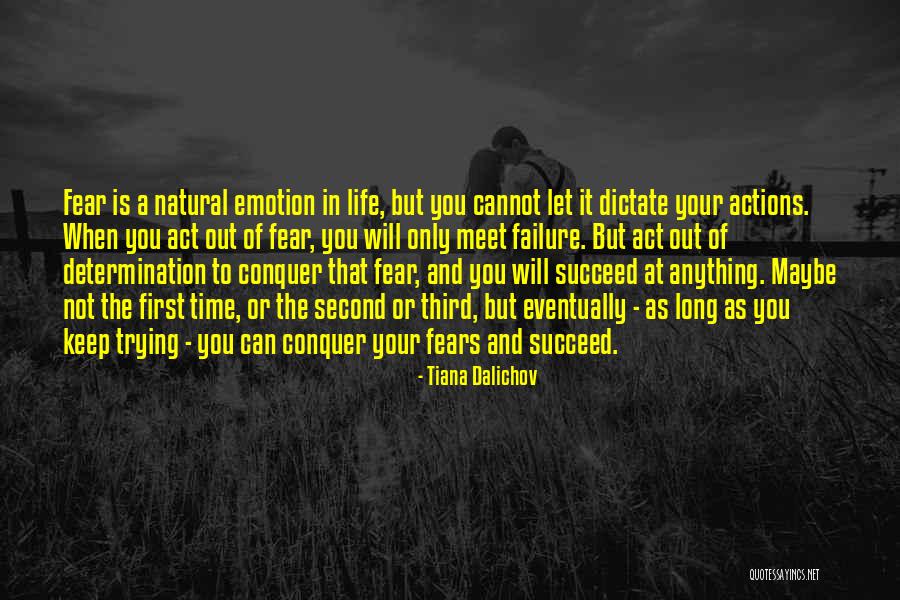 Fear is a natural emotion in life, but you cannot let it dictate your actions. When you act out of fear, you will only meet failure. But act out of determination to conquer that fear, and you will succeed at anything. Maybe not the first time, or the second or third, but eventually - as long as you keep trying - you can conquer your fears and succeed.

- Tiana Dalichov

QUOTESSAYINGS.NET